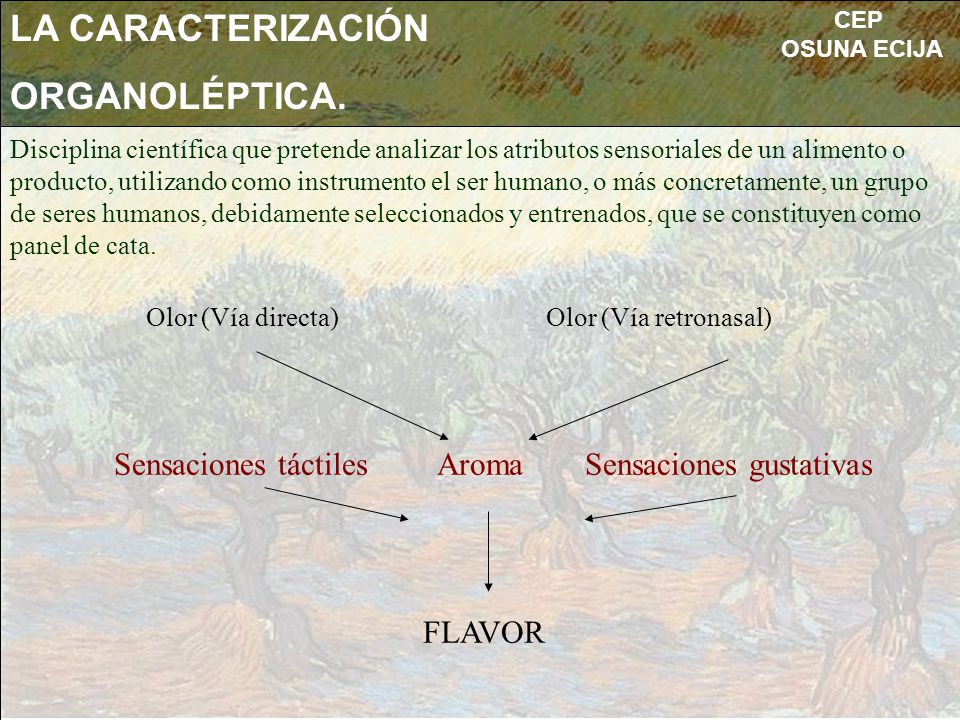 LA CARACTERIZACIÓN ORGANOLÉPTICA.

CEP
OSUNA ECIJA

Disciplina científica que pretende analizar los atributos sensoriales de un alimento o producto, utilizando como instrumento el ser humano, o más concretamente, un grupo de seres humanos, debidamente seleccionados y entrenados, que se constituyen como panel de cata.

Olor (Vía directa)

Olor (Vía retronasal)

Sensaciones táctiles

Aroma

Sensaciones gustativas

FLAVOR